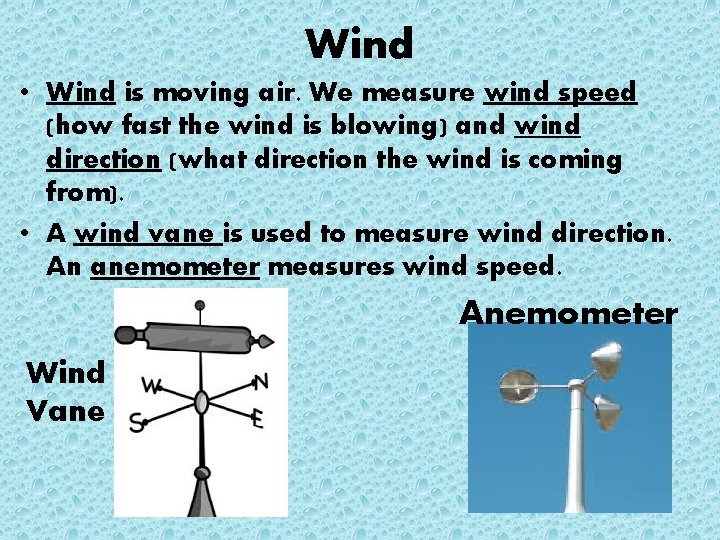 Wind

• Wind is moving air. We measure wind speed (how fast the wind is blowing) and wind direction (what direction the wind is coming from).

• A wind vane is used to measure wind direction. An anemometer measures wind speed.

Wind Vane

W
N
S
E

Anemometer